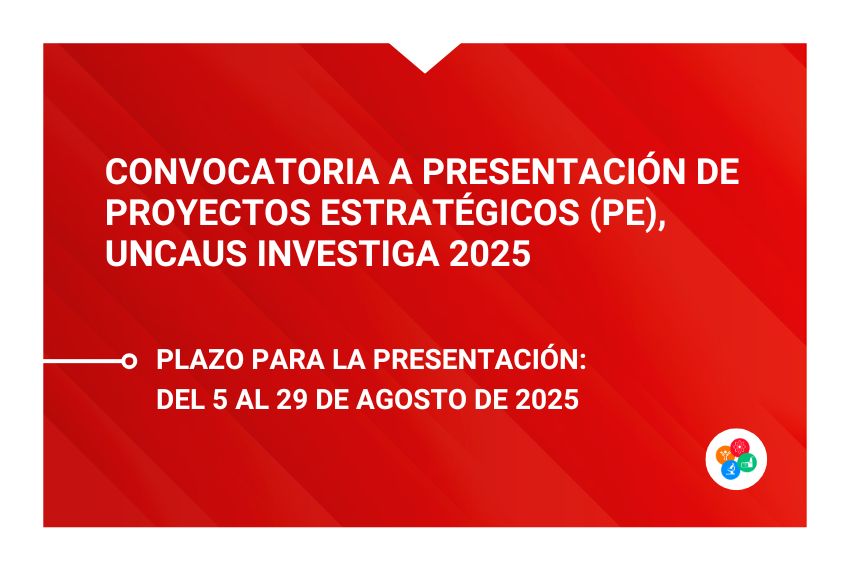 CONVOCATORIA A PRESENTACIÓN DE PROYECTOS ESTRATÉGICOS (PE), UNCAUS INVESTIGA 2025

PLAZO PARA LA PRESENTACIÓN:
DEL 5 AL 29 DE AGOSTO DE 2025